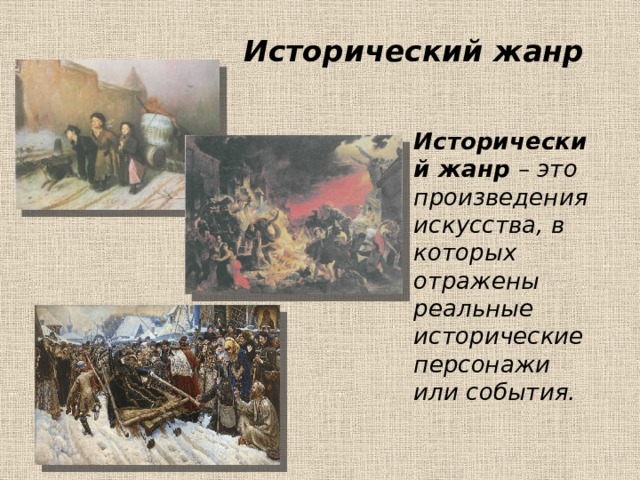 Исторический жанр

Исторический жанр – это произведения искусства, в которых отражены реальные исторические персонажи или события.